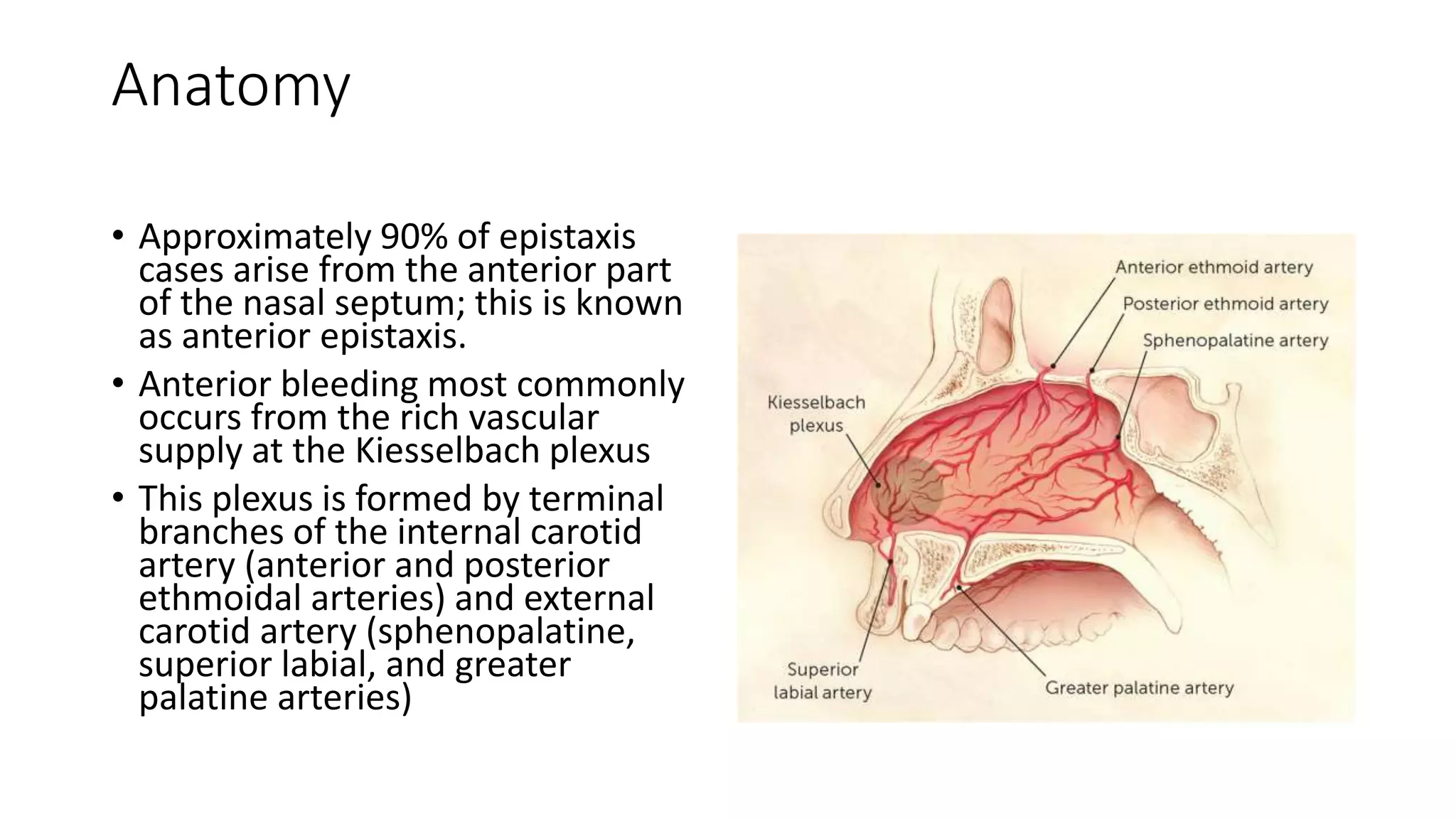 Anatomy

• Approximately 90% of epistaxis cases arise from the anterior part of the nasal septum; this is known as anterior epistaxis.

• Anterior bleeding most commonly occurs from the rich vascular supply at the Kiesselbach plexus

• This plexus is formed by terminal branches of the internal carotid artery (anterior and posterior ethmoidal arteries) and external carotid artery (sphenopalatine, superior labial, and greater palatine arteries)

Anterior ethmoid artery
Posterior ethmoid artery
Sphenopalatine artery
Kiesselbach plexus
Superior labial artery
Greater palatine artery